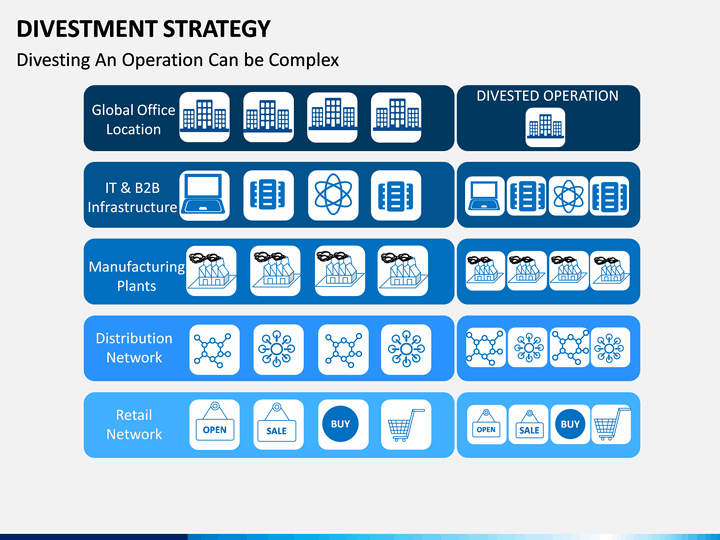 DIVESTMENT STRATEGY

Divesting An Operation Can be Complex

Global Office Location

DIVESTED OPERATION

IT & B2B Infrastructure

Manufacturing Plants

Distribution Network

Retail Network

OPEN

SALE

BUY

OPEN

SALE

BUY